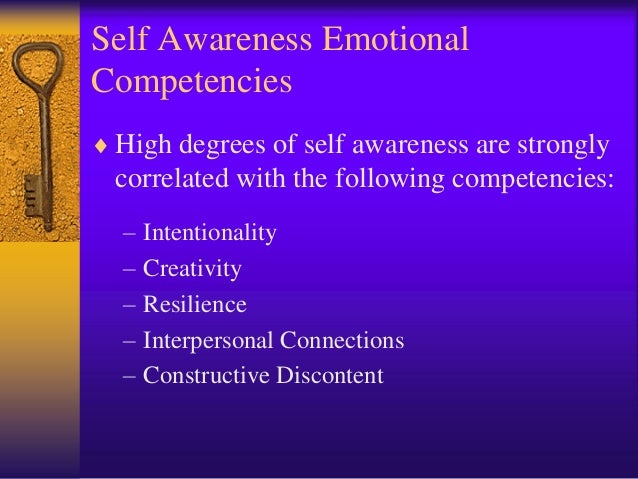 Self Awareness Emotional Competencies

♦ High degrees of self awareness are strongly correlated with the following competencies:

– Intentionality
– Creativity
– Resilience
– Interpersonal Connections
– Constructive Discontent